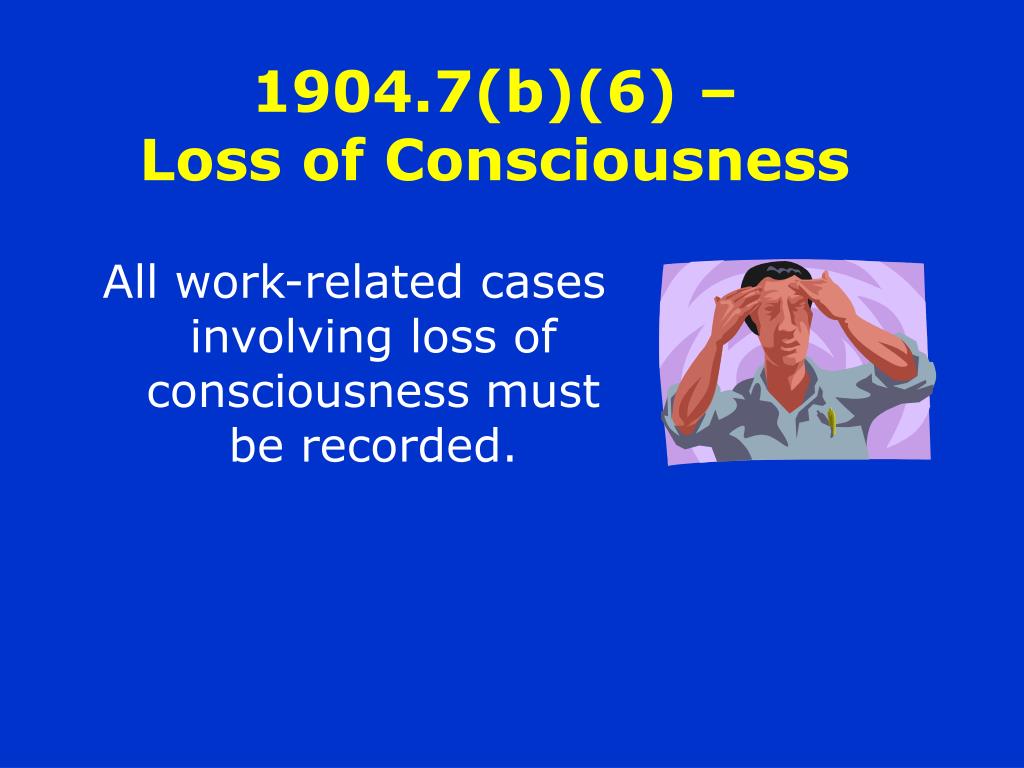 1904.7(b)(6) –
Loss of Consciousness

All work-related cases involving loss of consciousness must be recorded.